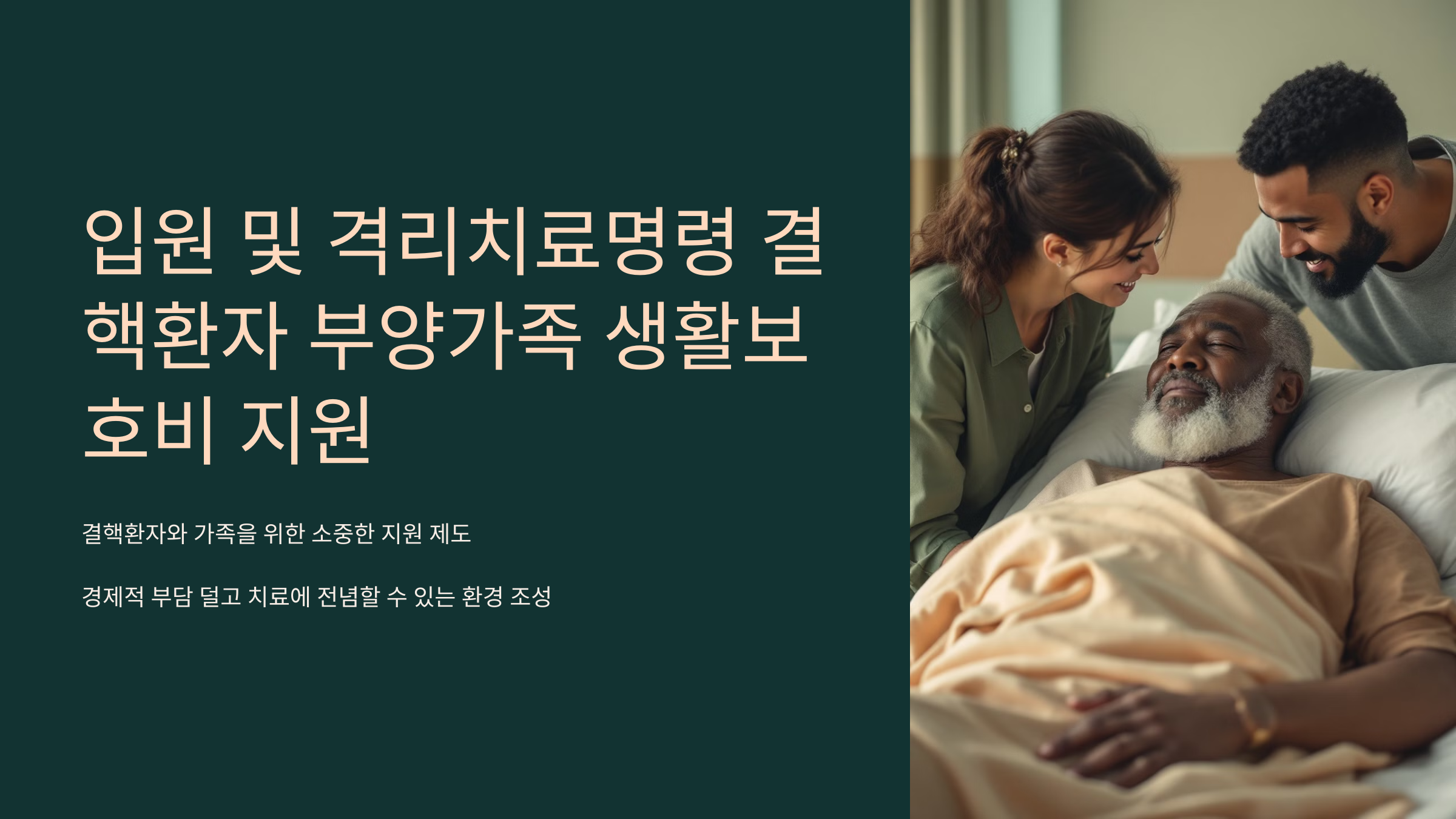 입원 및 격리치료명령 결핵환자 부양가족 생활보호비 지원

결핵환자와 가족을 위한 소중한 지원 제도

경제적 부담 덜고 치료에 전념할 수 있는 환경 조성